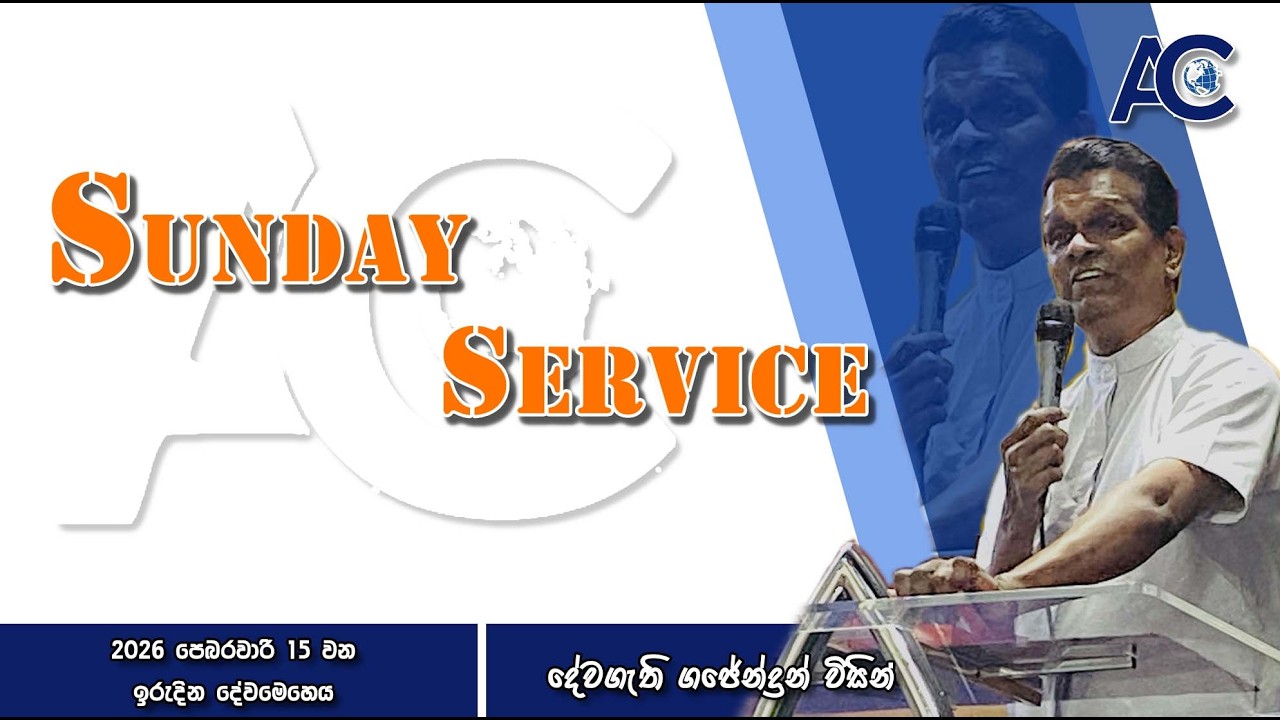 AC

SUNDAY SERVICE

2026 පෙබරවාරි 15 වන ඉරුදින දේවමෙහෙය

දේවගැති ගජේන්ද්‍රන් විසින්